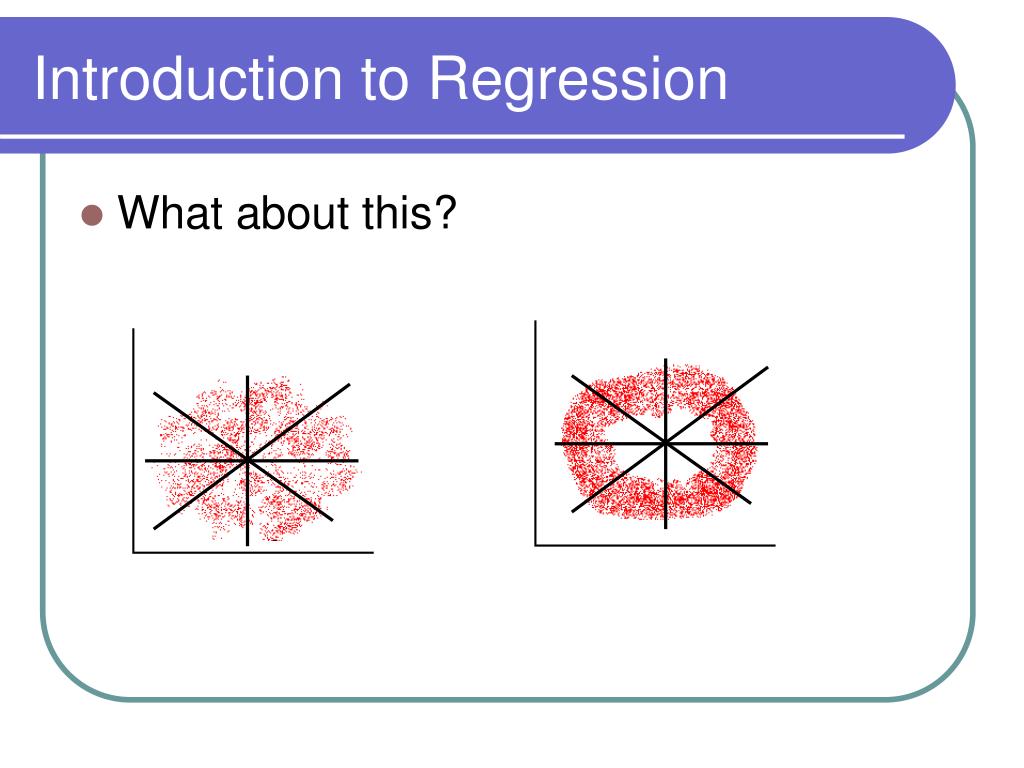 Introduction to Regression

What about this?